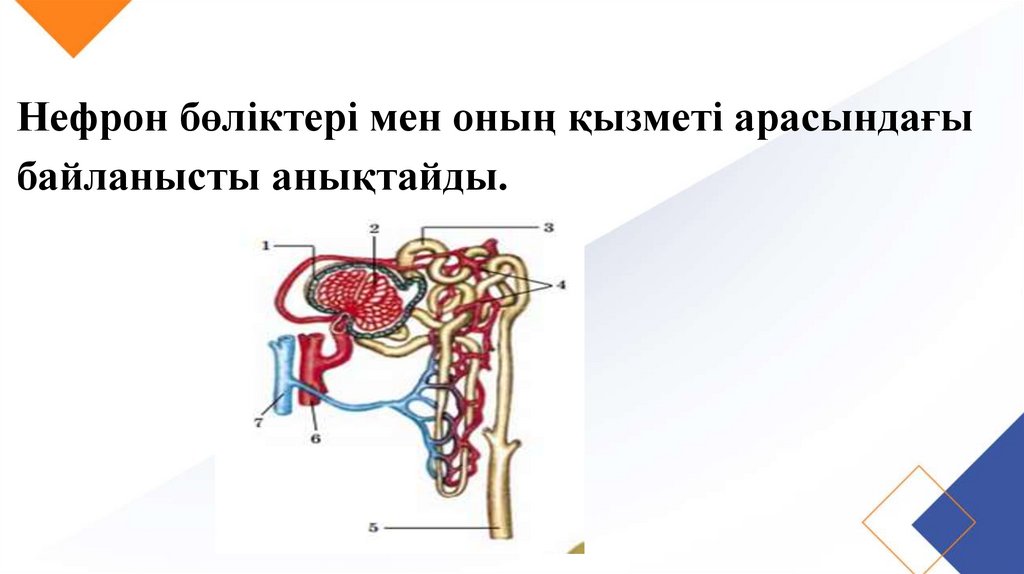 Нефрон бөліктері мен оның қызметі арасындағы байланысты анықтайды.

1
2
3
4
7
6
5